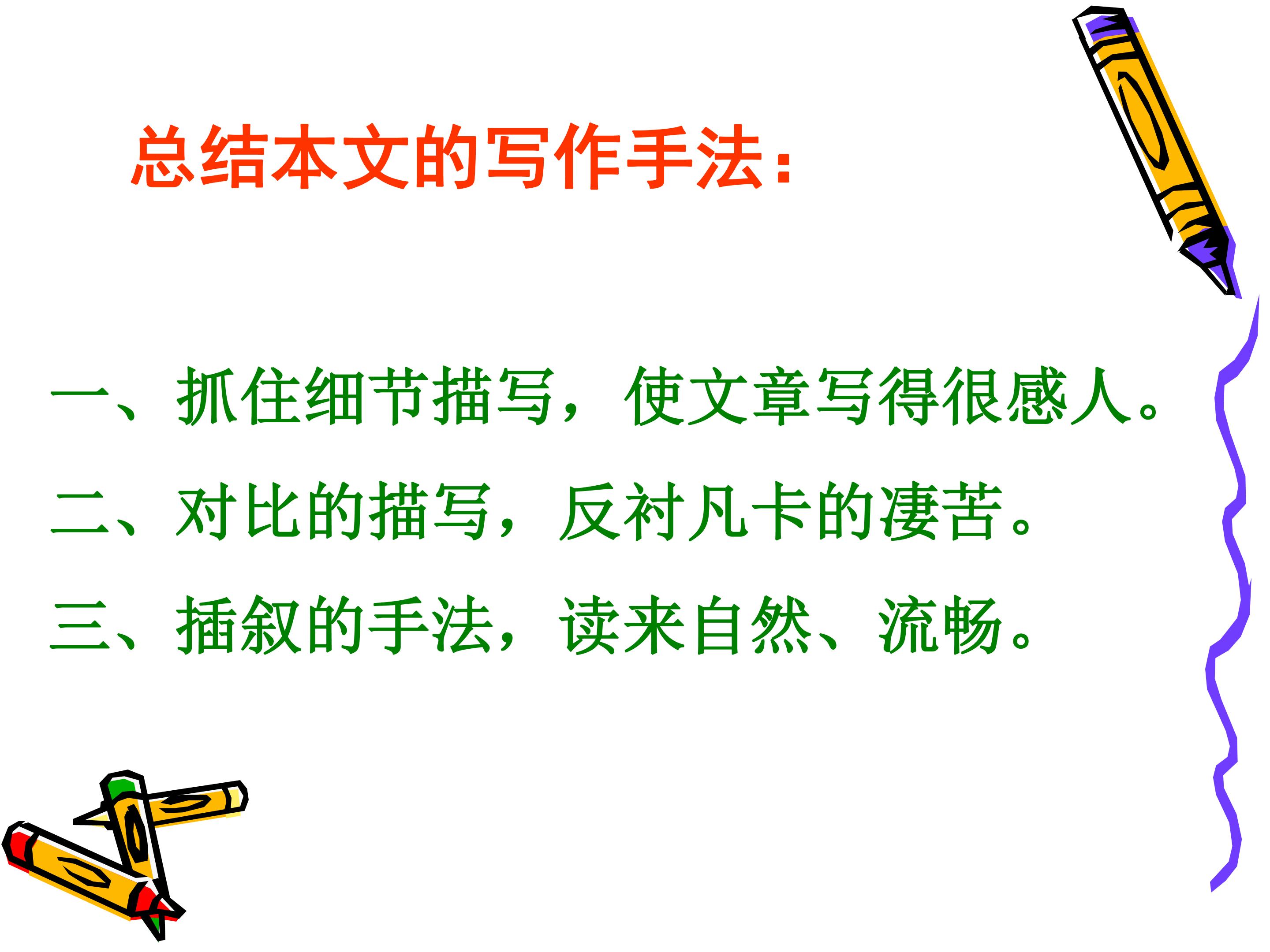 总结本文的写作手法：

一、抓住细节描写，使文章写得很感人。

二、对比的描写，反衬凡卡的凄苦。

三、插叙的手法，读来自然、流畅。